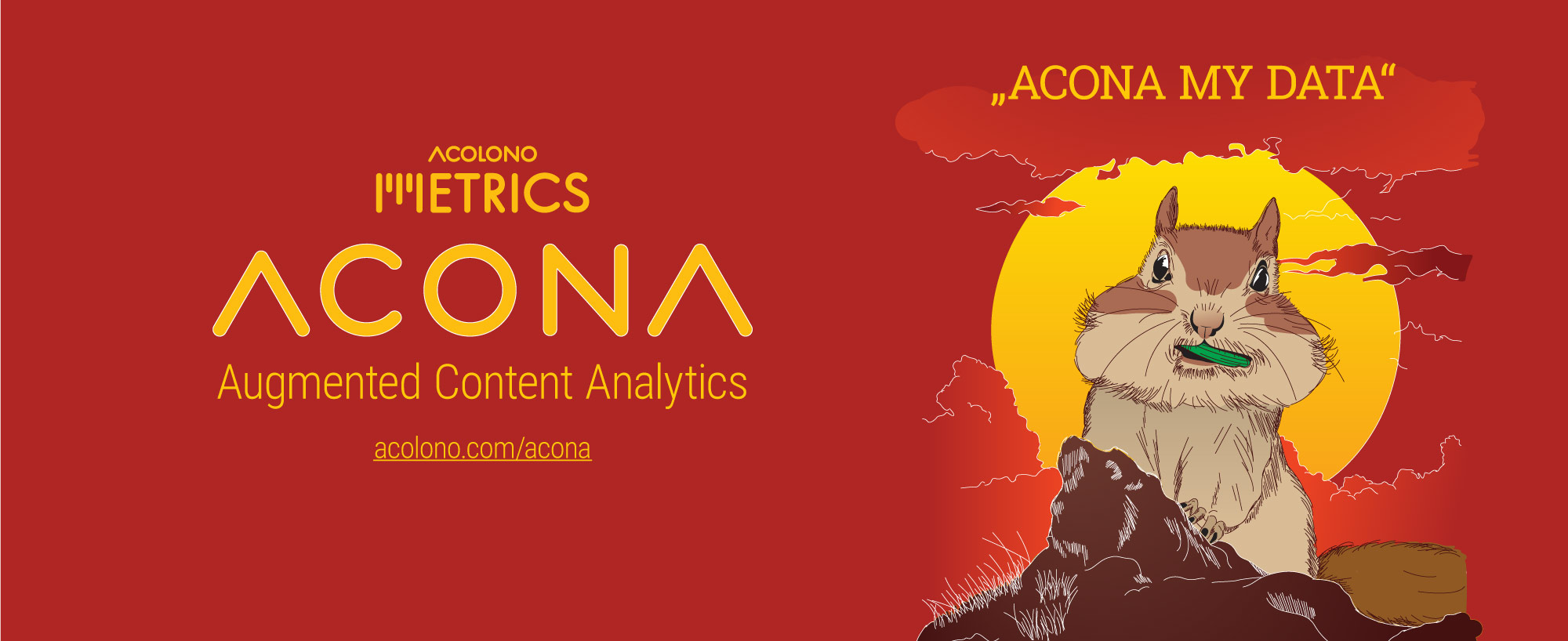 ACOLONO
METRICS
ACONA
Augmented Content Analytics
acolono.com/acona

„ACONA MY DATA“